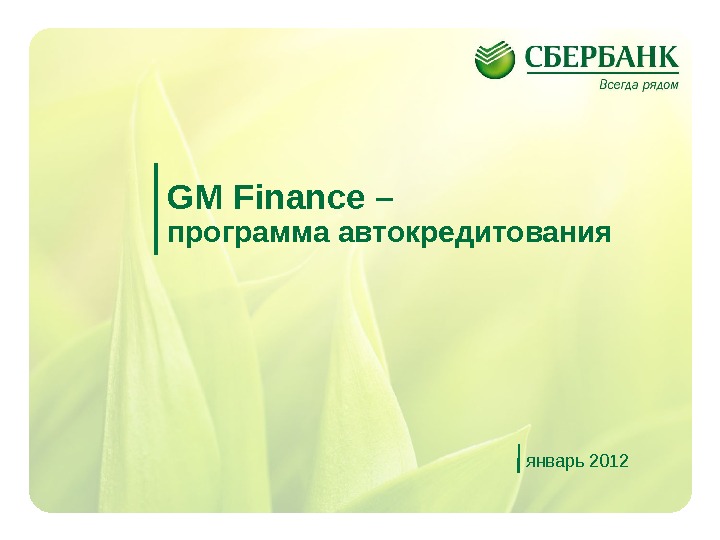 СБЕРБАНК
Всегда рядом

GM Finance –
программа автокредитования

январь 2012